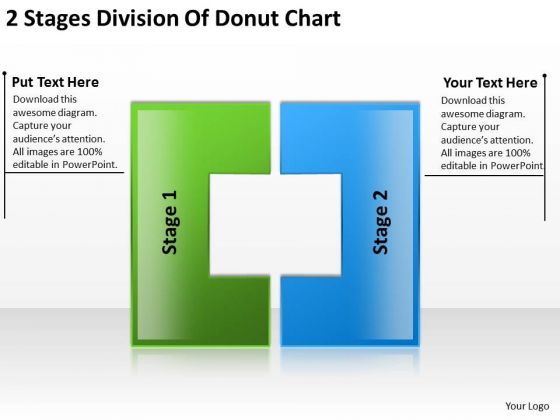 2 Stages Division Of Donut Chart

Put Text Here
Download this awesome diagram. Capture your audience's attention. All images are 100% editable in PowerPoint.

Stage 1

Stage 2

Your Text Here
Download this awesome diagram. Capture your audience's attention. All images are 100% editable in PowerPoint.

Your Logo